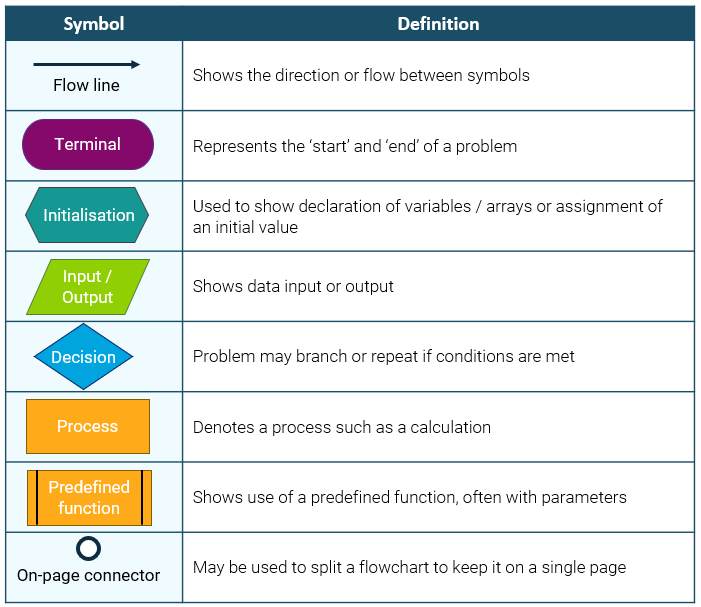 | Symbol | Definition |
|---|---|
| Flow line | Shows the direction or flow between symbols |
| Terminal | Represents the ‘start’ and ‘end’ of a problem |
| Initialisation | Used to show declaration of variables / arrays or assignment of an initial value |
| Input / Output | Shows data input or output |
| Decision | Problem may branch or repeat if conditions are met |
| Process | Denotes a process such as a calculation |
| Predefined function | Shows use of a predefined function, often with parameters |
| On-page connector | May be used to split a flowchart to keep it on a single page |